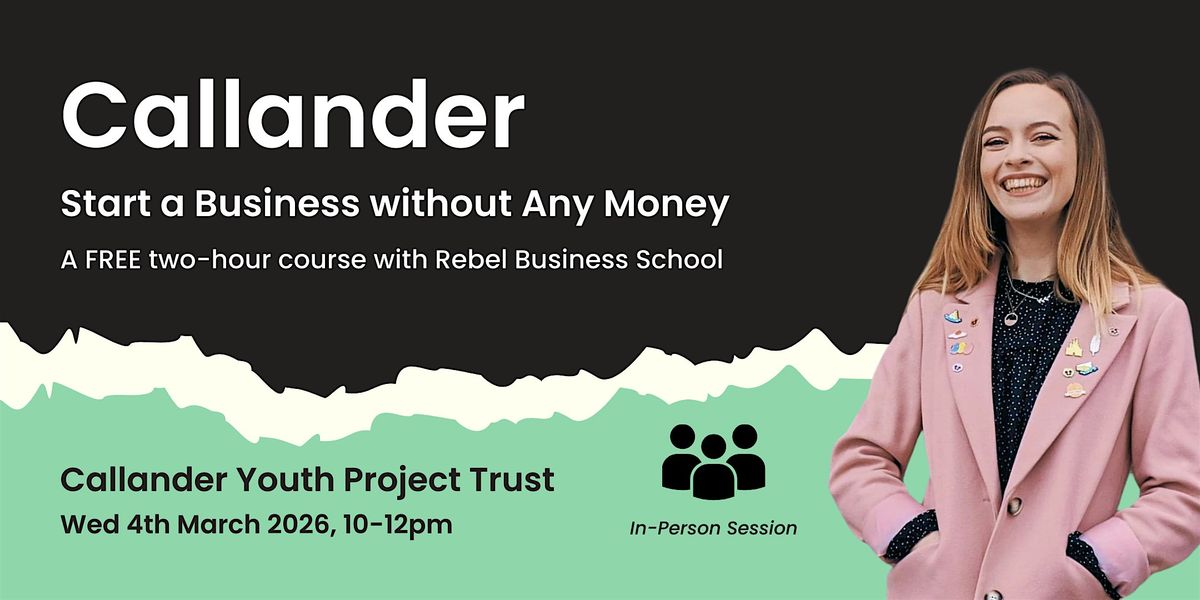 Callander

Start a Business without Any Money

A FREE two-hour course with Rebel Business School

Callander Youth Project Trust

Wed 4th March 2026, 10-12pm

In-Person Session